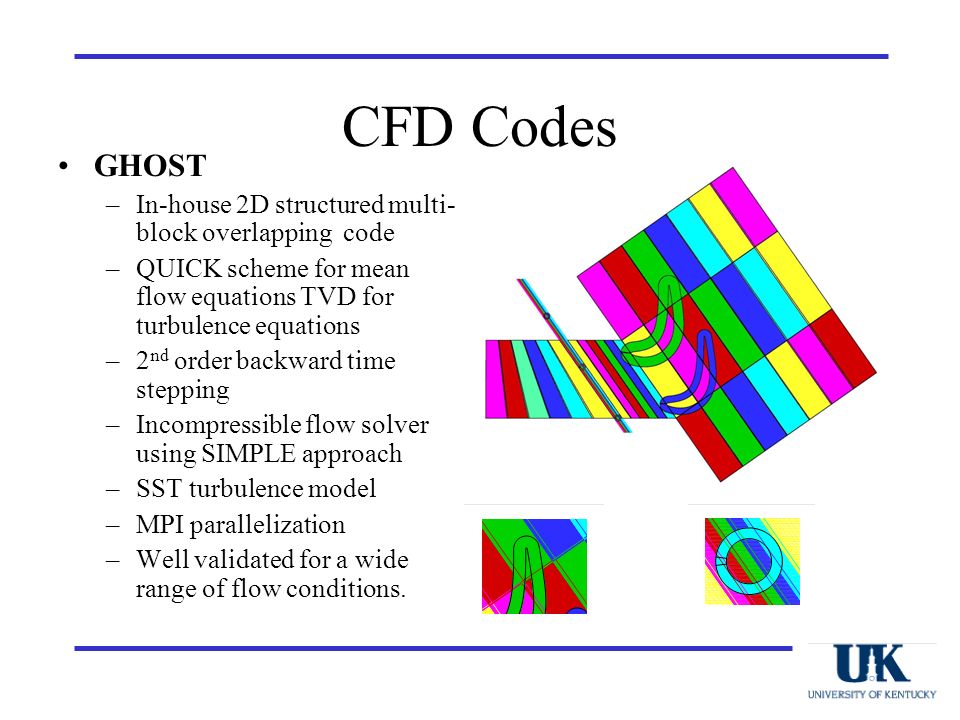 CFD Codes

• GHOST
– In-house 2D structured multi-block overlapping code
– QUICK scheme for mean flow equations TVD for turbulence equations
– $2^{nd}$ order backward time stepping
– Incompressible flow solver using SIMPLE approach
– SST turbulence model
– MPI parallelization
– Well validated for a wide range of flow conditions.

UK
UNIVERSITY OF KENTUCKY